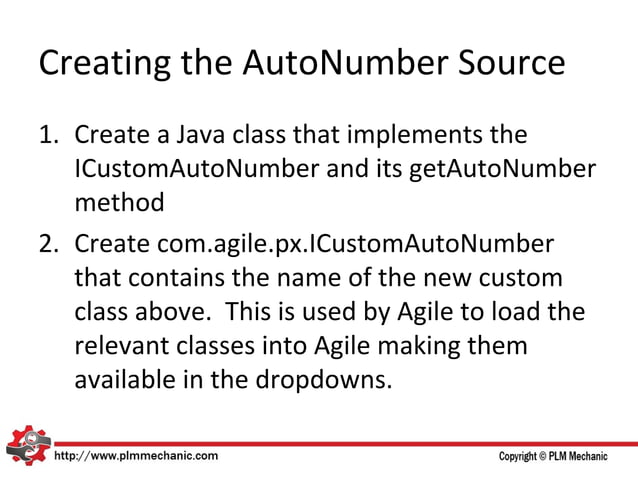 Creating the AutoNumber Source

1. Create a Java class that implements the ICustomAutoNumber and its getAutoNumber method
2. Create com.agile.px.ICustomAutoNumber that contains the name of the new custom class above. This is used by Agile to load the relevant classes into Agile making them available in the dropdowns.

http://www.plmmechanic.com

Copyright © PLM Mechanic